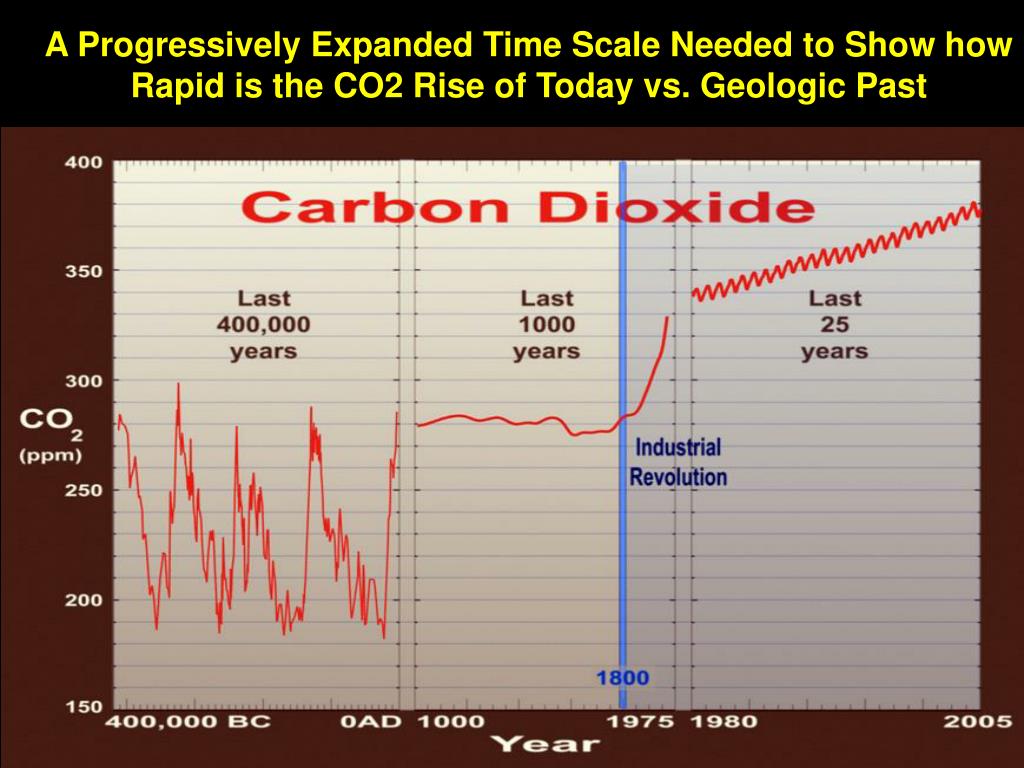 A Progressively Expanded Time Scale Needed to Show how Rapid is the CO2 Rise of Today vs. Geologic Past

Carbon Dioxide

400
350
300
250
200
150

$CO_2$ (ppm)

Last 400,000 years

Last 1000 years

Last 25 years

Industrial Revolution

1800

400,000 BC
0AD
1000
1975
1980
2005

Year